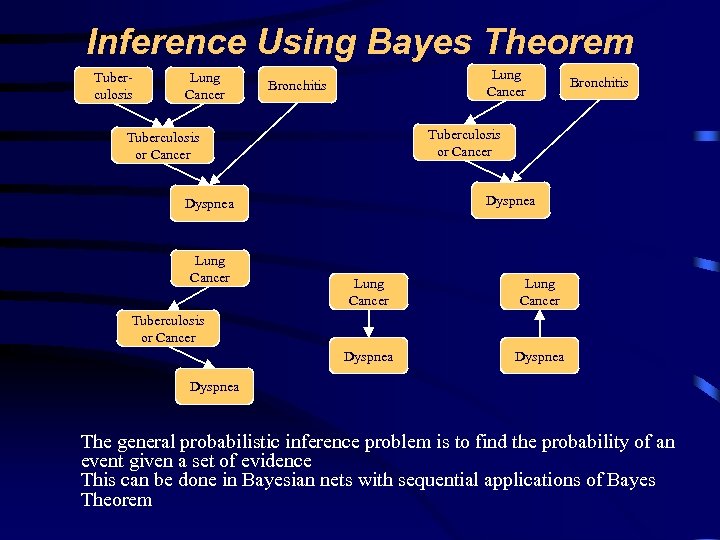 Inference Using Bayes Theorem

Tuberculosis

Lung Cancer

Bronchitis

Tuberculosis or Cancer

Dyspnea

Lung Cancer

Bronchitis

Tuberculosis or Cancer

Dyspnea

Lung Cancer

Tuberculosis or Cancer

Dyspnea

Lung Cancer

Dyspnea

Lung Cancer

Dyspnea

The general probabilistic inference problem is to find the probability of an event given a set of evidence
This can be done in Bayesian nets with sequential applications of Bayes Theorem